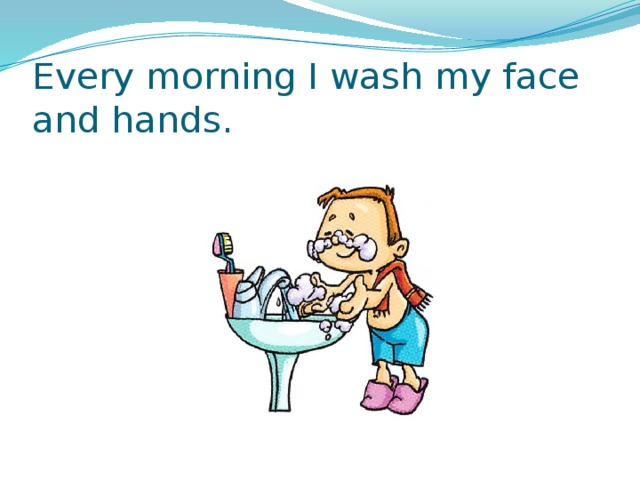 Every morning I wash my face and hands.